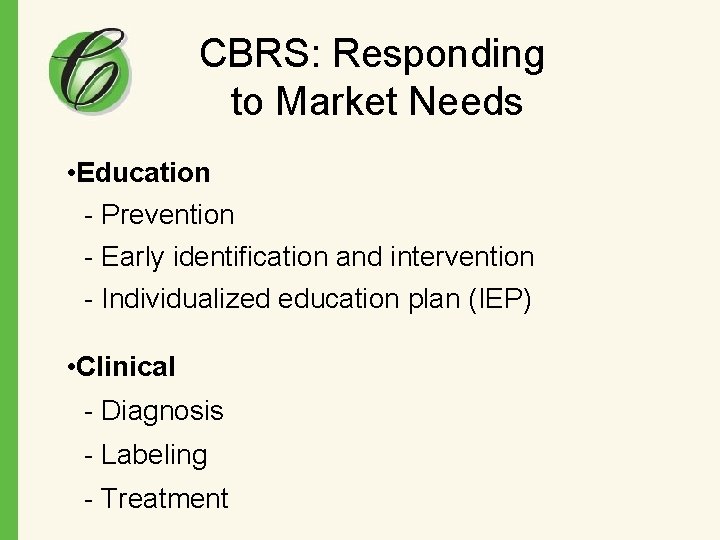 C

CBRS: Responding to Market Needs

•Education

- Prevention

- Early identification and intervention

- Individualized education plan (IEP)

•Clinical

- Diagnosis

- Labeling

- Treatment